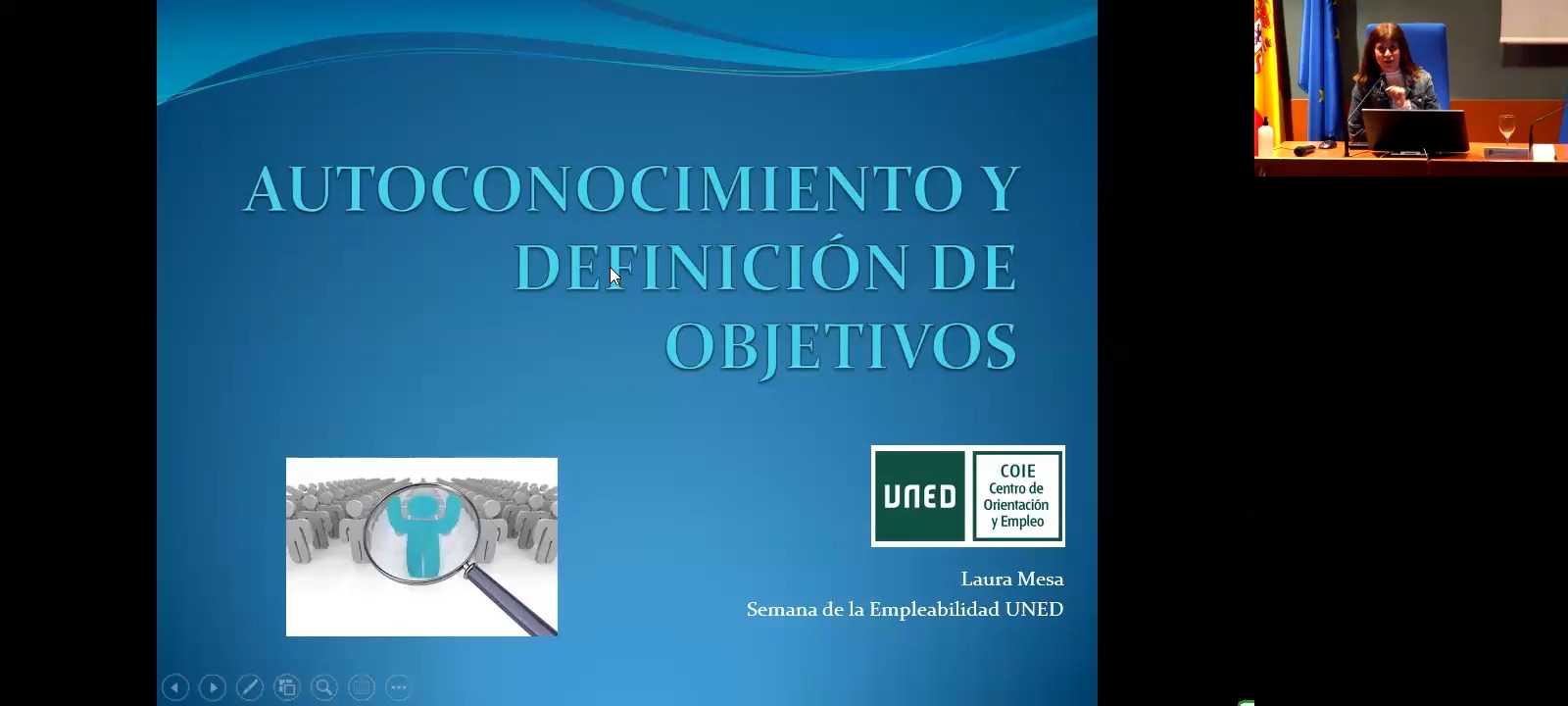 AUTOCONOCIMIENTO Y DEFINICIÓN DE OBJETIVOS

UNED

COIE
Centro de Orientación y Empleo

Laura Mesa
Semana de la Empleabilidad UNED